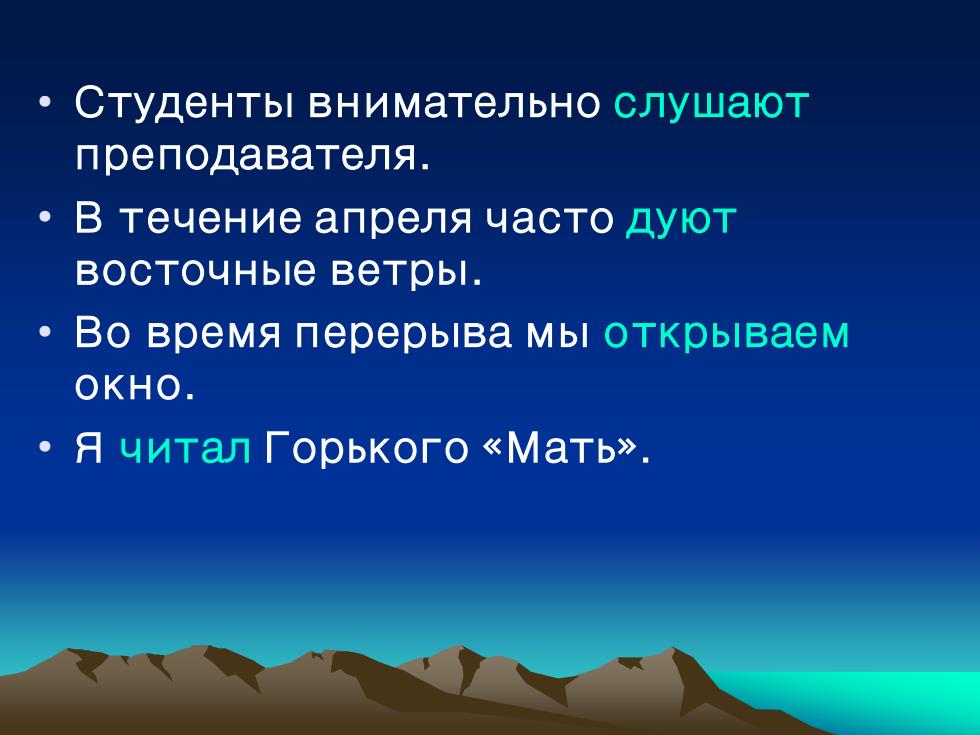 • Студенты внимательно слушают преподавателя.

• В течение апреля часто дуют восточные ветры.

• Во время перерыва мы открываем окно.

• Я читал Горького «Мать».